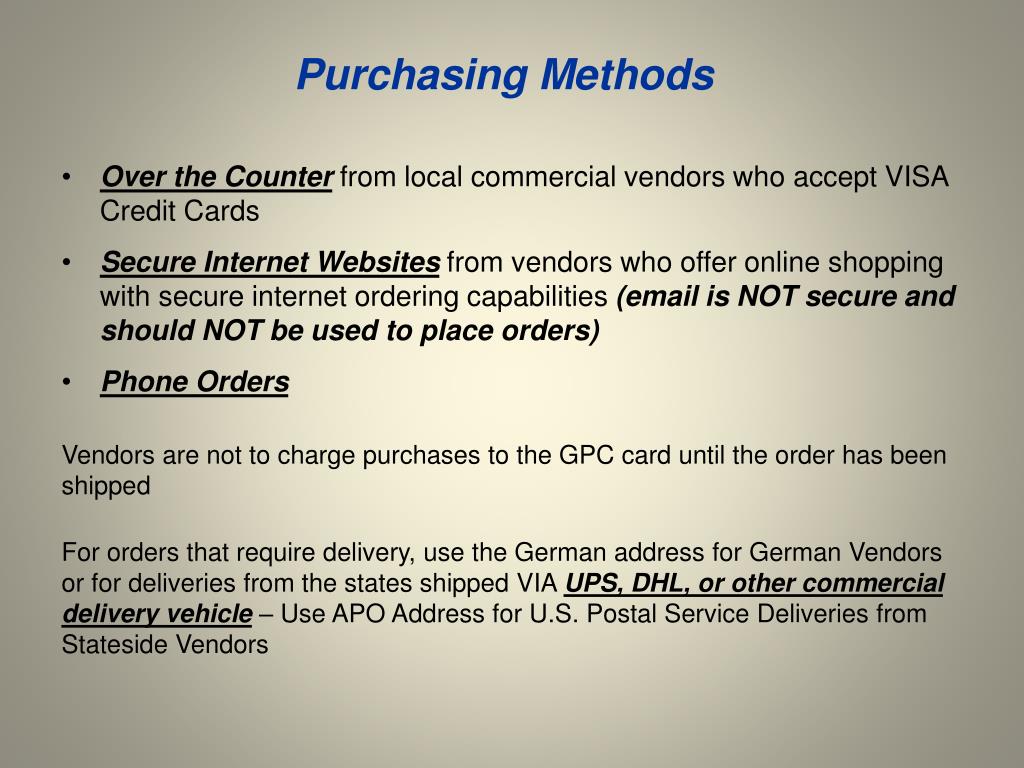 Purchasing Methods

• Over the Counter from local commercial vendors who accept VISA Credit Cards

• Secure Internet Websites from vendors who offer online shopping with secure internet ordering capabilities (email is NOT secure and should NOT be used to place orders)

• Phone Orders

Vendors are not to charge purchases to the GPC card until the order has been shipped

For orders that require delivery, use the German address for German Vendors or for deliveries from the states shipped VIA UPS, DHL, or other commercial delivery vehicle – Use APO Address for U.S. Postal Service Deliveries from Stateside Vendors